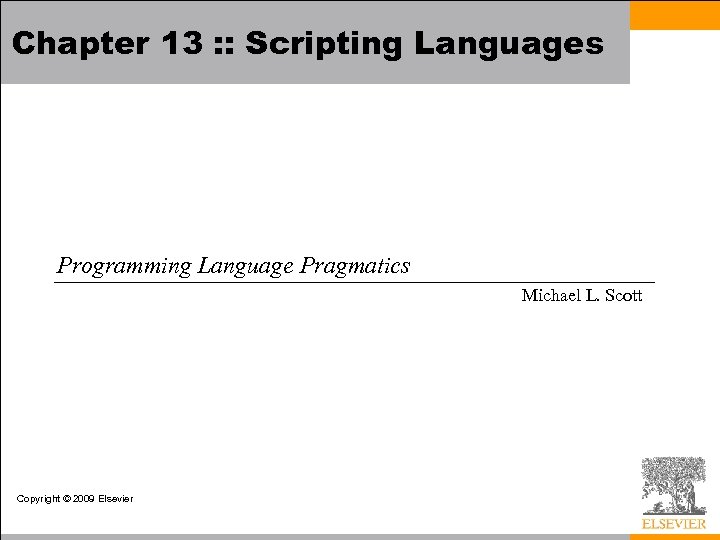 Chapter 13 :: Scripting Languages

Programming Language Pragmatics

Michael L. Scott

Copyright © 2009 Elsevier

ELSEVIER